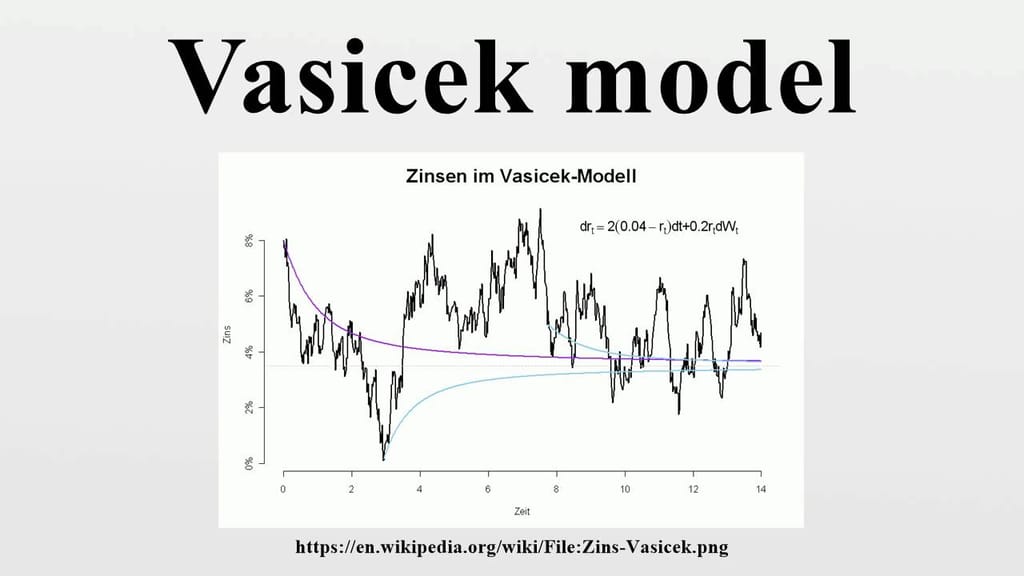 Vasicek model

Zinsen im Vasicek-Modell

$dr_t = 2(0.04 - r_t)dt + 0.2r_t dW_t$

8%
6%
4%
2%
0%

Zins

0 2 4 6 8 10 12 14

Zeit

https://en.wikipedia.org/wiki/File:Zins-Vasicek.png